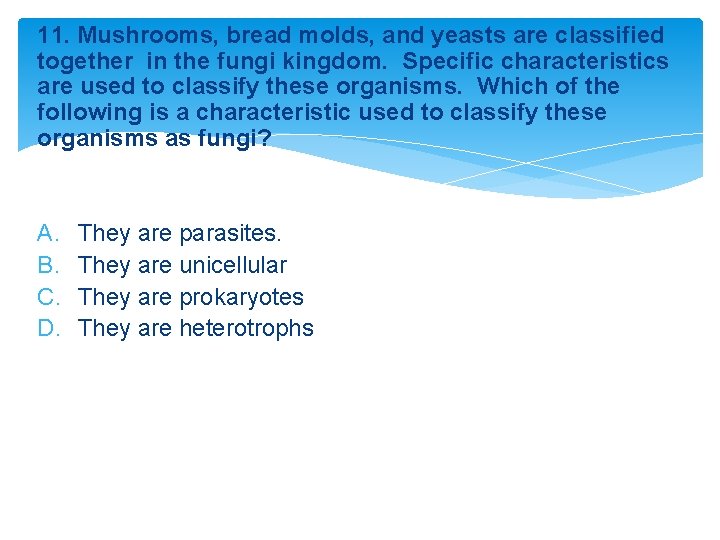 11. Mushrooms, bread molds, and yeasts are classified together in the fungi kingdom. Specific characteristics are used to classify these organisms. Which of the following is a characteristic used to classify these organisms as fungi?

A. They are parasites.
B. They are unicellular
C. They are prokaryotes
D. They are heterotrophs